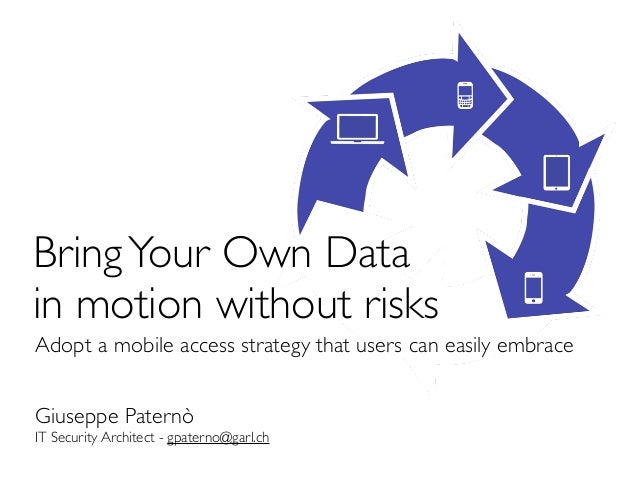 Bring Your Own Data
in motion without risks

Adopt a mobile access strategy that users can easily embrace

Giuseppe Paternò

IT Security Architect - gpaterno@garl.ch